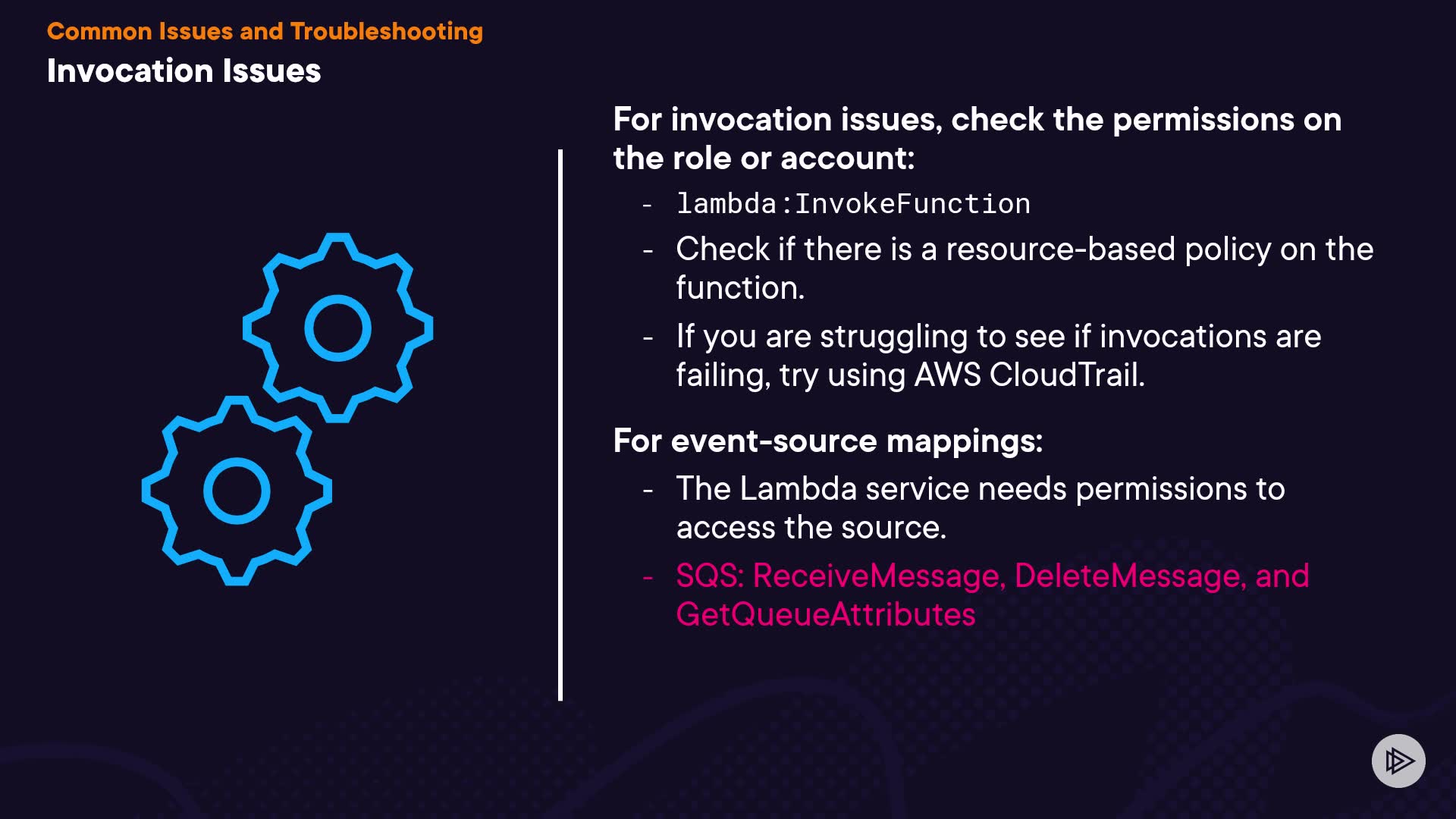 Common Issues and Troubleshooting

Invocation Issues

For invocation issues, check the permissions on the role or account:

- lambda:InvokeFunction
- Check if there is a resource-based policy on the function.
- If you are struggling to see if invocations are failing, try using AWS CloudTrail.

For event-source mappings:

- The Lambda service needs permissions to access the source.
- SQS: ReceiveMessage, DeleteMessage, and GetQueueAttributes